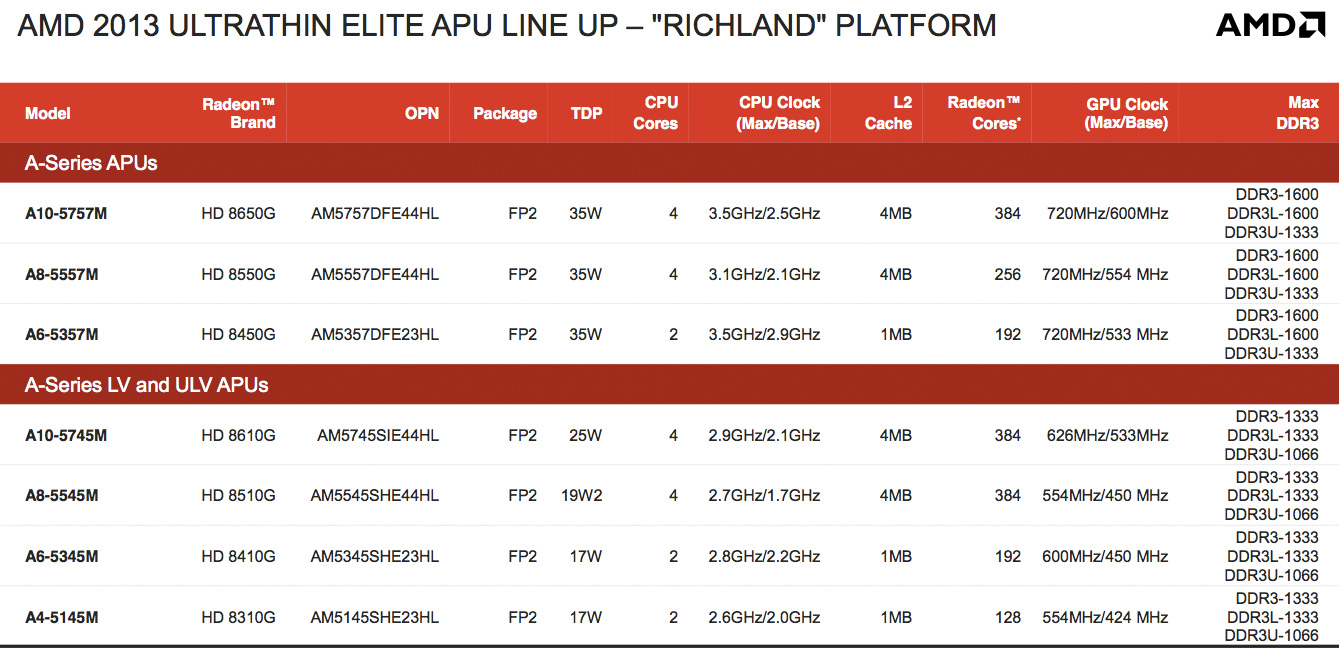 AMD 2013 ULTRATHIN ELITE APU LINE UP – "RICHLAND" PLATFORM

AMD

| Model | Radeon™ Brand | OPN | Package | TDP | CPU Cores | CPU Clock (Max/Base) | L2 Cache | Radeon™ Cores* | GPU Clock (Max/Base) | Max DDR3 |
|---|---|---|---|---|---|---|---|---|---|---|
| A-Series APUs | | | | | | | | | | |
| A10-5757M | HD 8650G | AM5757DFE44HL | FP2 | 35W | 4 | 3.5GHz/2.5GHz | 4MB | 384 | 720MHz/600MHz | DDR3-1600 DDR3L-1600 DDR3U-1333 |
| A8-5557M | HD 8550G | AM5557DFE44HL | FP2 | 35W | 4 | 3.1GHz/2.1GHz | 4MB | 256 | 720MHz/554 MHz | DDR3-1600 DDR3L-1600 DDR3U-1333 |
| A6-5357M | HD 8450G | AM5357DFE23HL | FP2 | 35W | 2 | 3.5GHz/2.9GHz | 1MB | 192 | 720MHz/533 MHz | DDR3-1600 DDR3L-1600 DDR3U-1333 |
| A-Series LV and ULV APUs | | | | | | | | | | |
| A10-5745M | HD 8610G | AM5745SIE44HL | FP2 | 25W | 4 | 2.9GHz/2.1GHz | 4MB | 384 | 626MHz/533MHz | DDR3-1333 DDR3L-1333 DDR3U-1066 |
| A8-5545M | HD 8510G | AM5545SHE44HL | FP2 | 19W2 | 4 | 2.7GHz/1.7GHz | 4MB | 384 | 554MHz/450 MHz | DDR3-1333 DDR3L-1333 DDR3U-1066 |
| A6-5345M | HD 8410G | AM5345SHE23HL | FP2 | 17W | 2 | 2.8GHz/2.2GHz | 1MB | 192 | 600MHz/450 MHz | DDR3-1333 DDR3L-1333 DDR3U-1066 |
| A4-5145M | HD 8310G | AM5145SHE23HL | FP2 | 17W | 2 | 2.6GHz/2.0GHz | 1MB | 128 | 554MHz/424 MHz | DDR3-1333 DDR3L-1333 DDR3U-1066 |